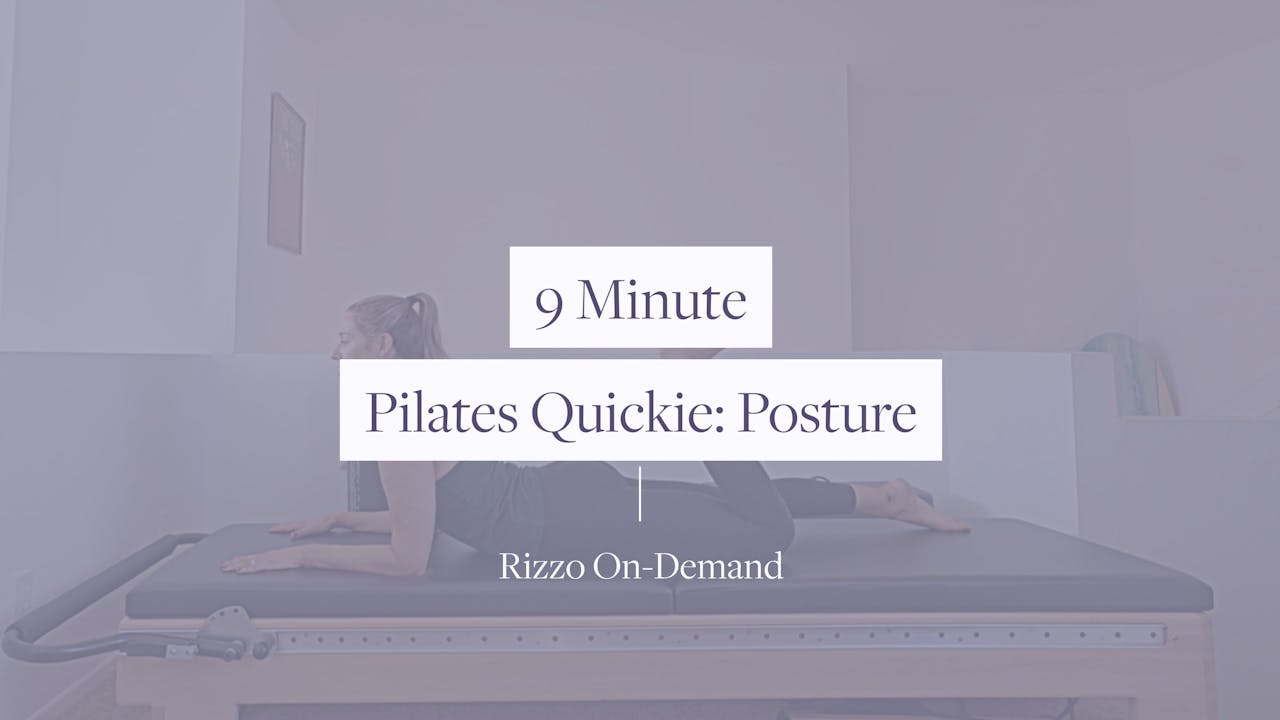 9 Minute

Pilates Quickie: Posture

Rizzo On-Demand